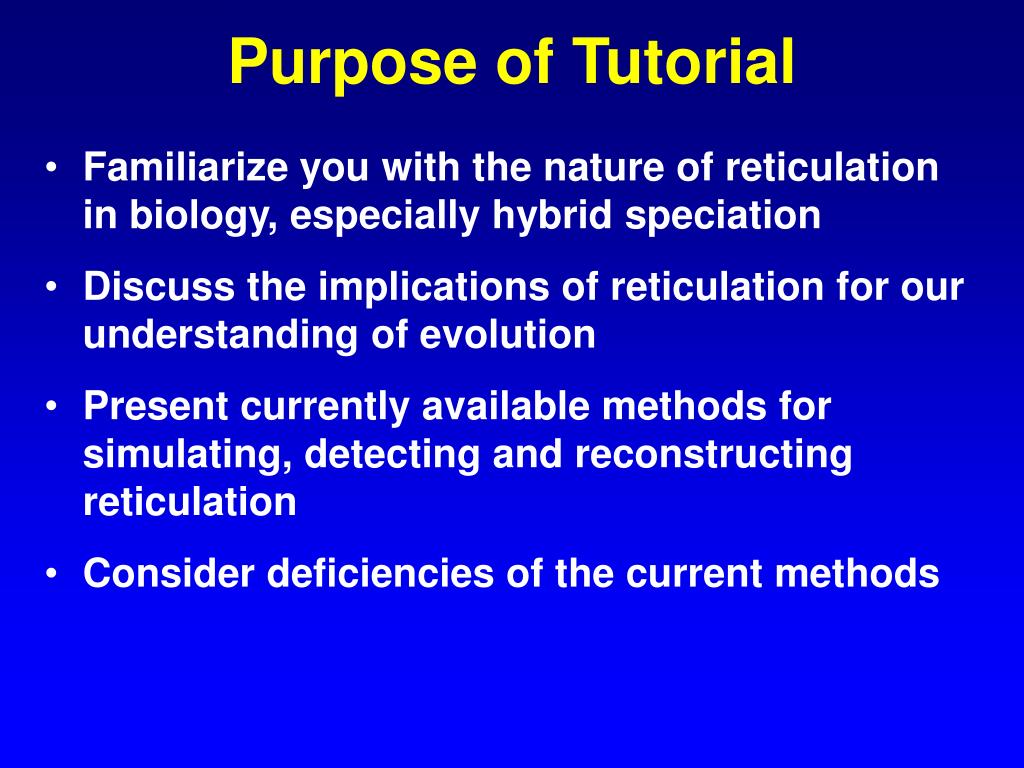 Purpose of Tutorial

• Familiarize you with the nature of reticulation in biology, especially hybrid speciation
• Discuss the implications of reticulation for our understanding of evolution
• Present currently available methods for simulating, detecting and reconstructing reticulation
• Consider deficiencies of the current methods